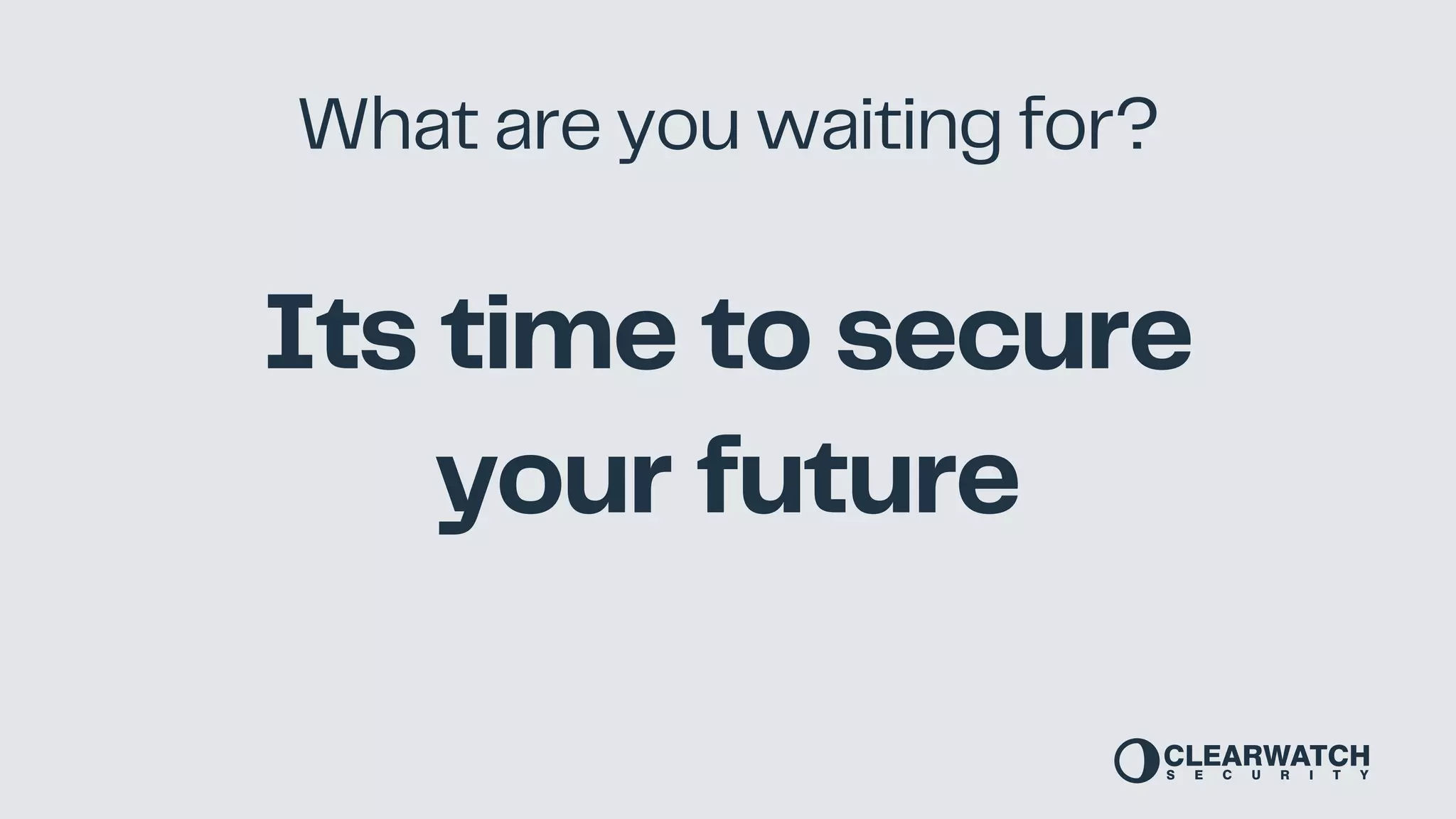 What are you waiting for?

Its time to secure your future

CLEARWATCH SECURITY